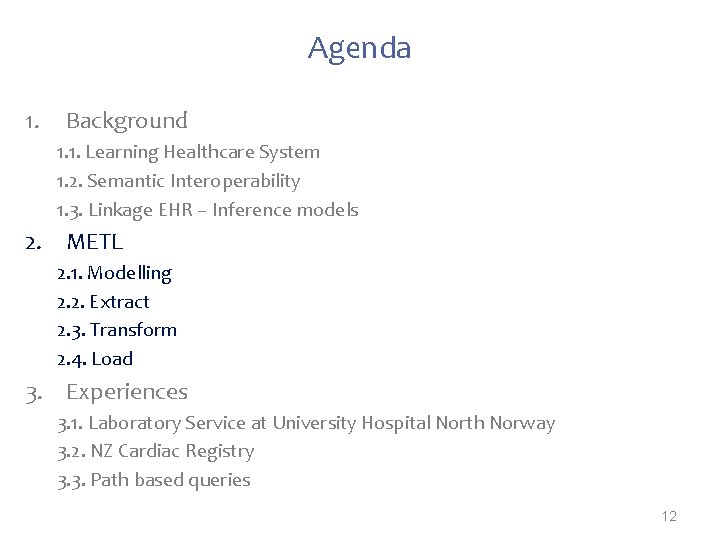 Agenda

1. Background

1.1. Learning Healthcare System

1.2. Semantic Interoperability

1.3. Linkage EHR – Inference models

2. METL

2.1. Modelling

2.2. Extract

2.3. Transform

2.4. Load

3. Experiences

3.1. Laboratory Service at University Hospital North Norway

3.2. NZ Cardiac Registry

3.3. Path based queries

12